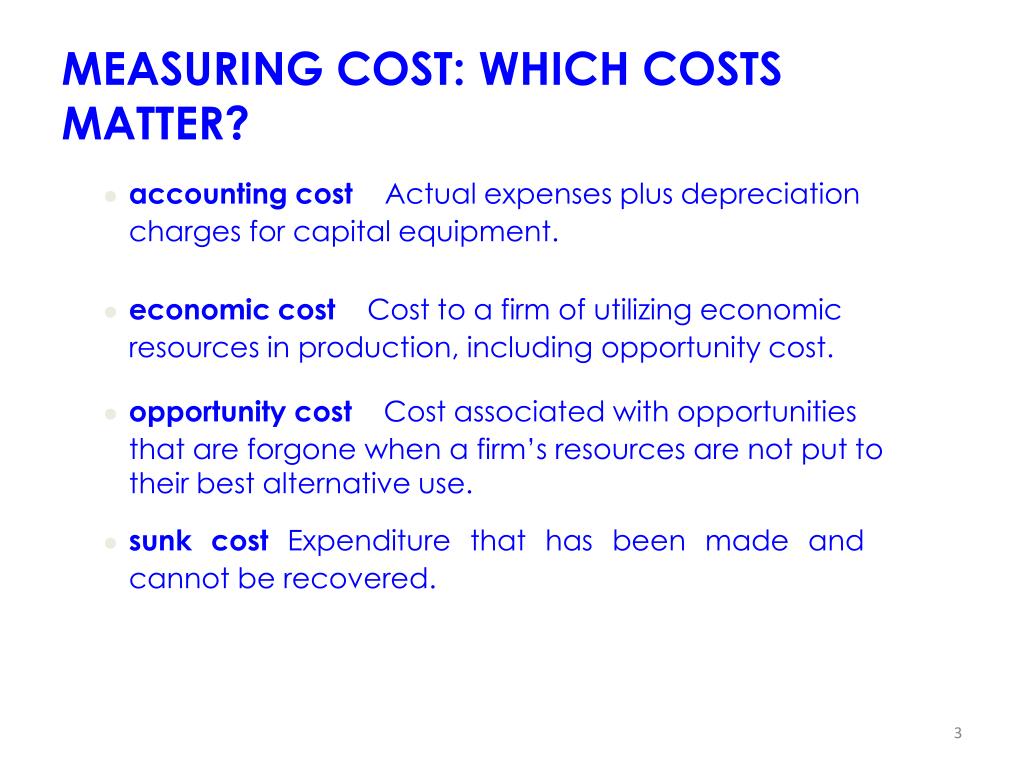 MEASURING COST: WHICH COSTS MATTER?

● accounting cost Actual expenses plus depreciation charges for capital equipment.

● economic cost Cost to a firm of utilizing economic resources in production, including opportunity cost.

● opportunity cost Cost associated with opportunities that are forgone when a firm's resources are not put to their best alternative use.

● sunk cost Expenditure that has been made and cannot be recovered.

3